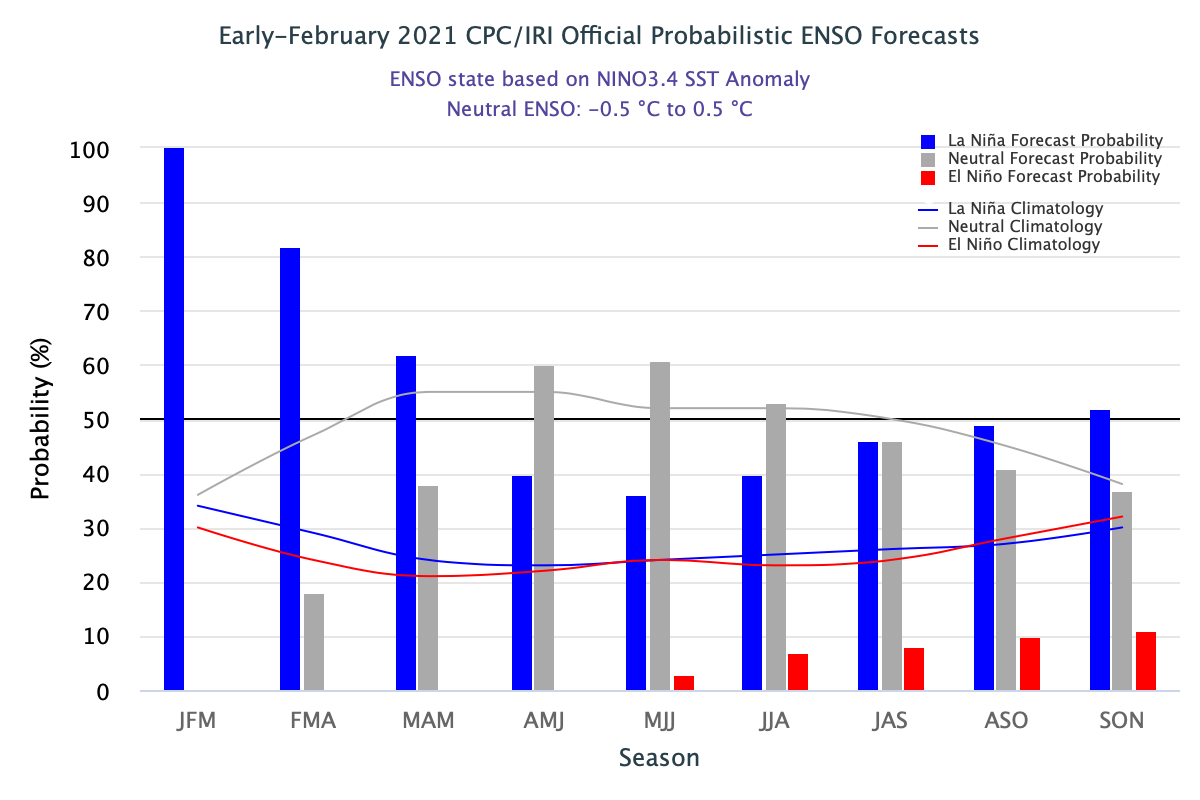 Early-February 2021 CPC/IRI Official Probabilistic ENSO Forecasts

ENSO state based on NINO3.4 SST Anomaly
Neutral ENSO: -0.5 °C to 0.5 °C

La Niña Forecast Probability
Neutral Forecast Probability
El Niño Forecast Probability
La Niña Climatology
Neutral Climatology
El Niño Climatology

Probability (%)

100
90
80
70
60
50
40
30
20
10
0

JFM FMA MAM AMJ MJJ JJA JAS ASO SON

Season